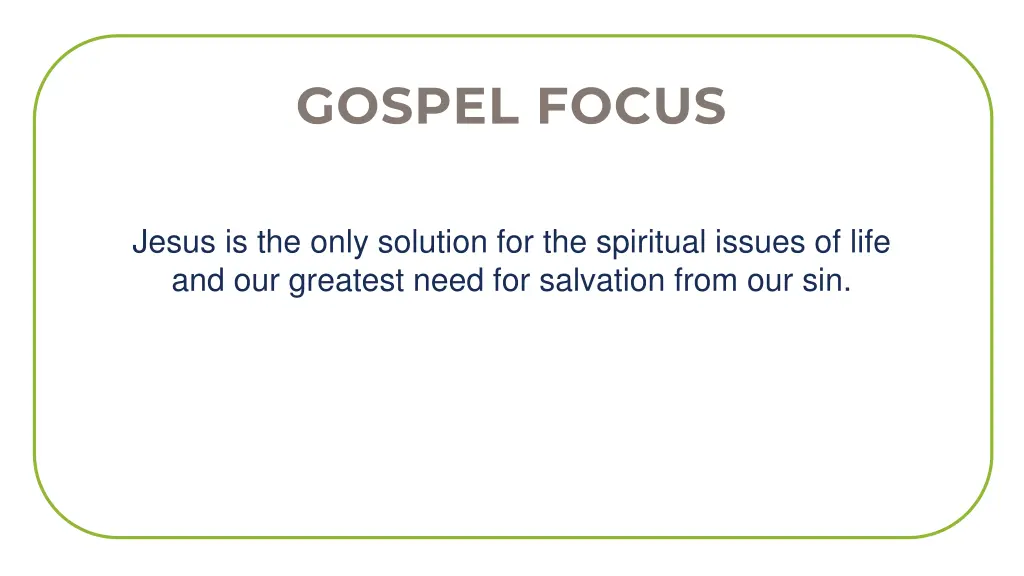 GOSPEL FOCUS

Jesus is the only solution for the spiritual issues of life and our greatest need for salvation from our sin.